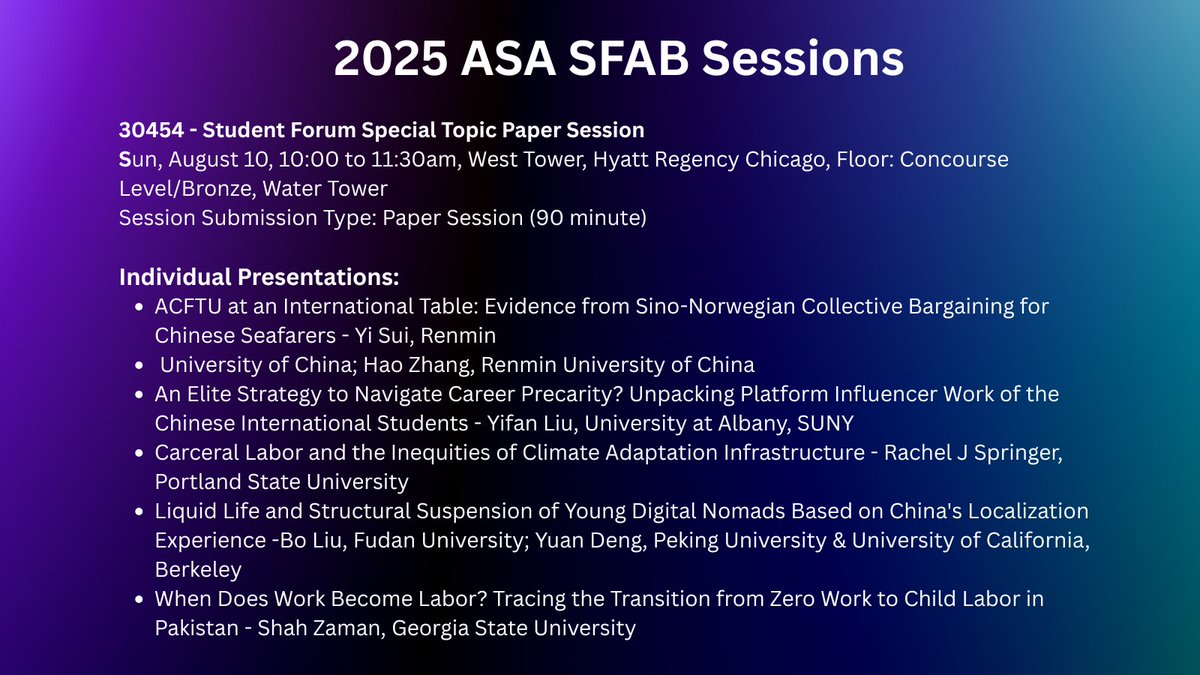 2025 ASA SFAB Sessions

30454 - Student Forum Special Topic Paper Session
Sun, August 10, 10:00 to 11:30am, West Tower, Hyatt Regency Chicago, Floor: Concourse Level/Bronze, Water Tower
Session Submission Type: Paper Session (90 minute)

Individual Presentations:
- ACFTU at an International Table: Evidence from Sino-Norwegian Collective Bargaining for Chinese Seafarers - Yi Sui, Renmin
- University of China; Hao Zhang, Renmin University of China
- An Elite Strategy to Navigate Career Precarity? Unpacking Platform Influencer Work of the Chinese International Students - Yifan Liu, University at Albany, SUNY
- Carceral Labor and the Inequities of Climate Adaptation Infrastructure - Rachel J Springer, Portland State University
- Liquid Life and Structural Suspension of Young Digital Nomads Based on China's Localization Experience -Bo Liu, Fudan University; Yuan Deng, Peking University & University of California, Berkeley
- When Does Work Become Labor? Tracing the Transition from Zero Work to Child Labor in Pakistan - Shah Zaman, Georgia State University